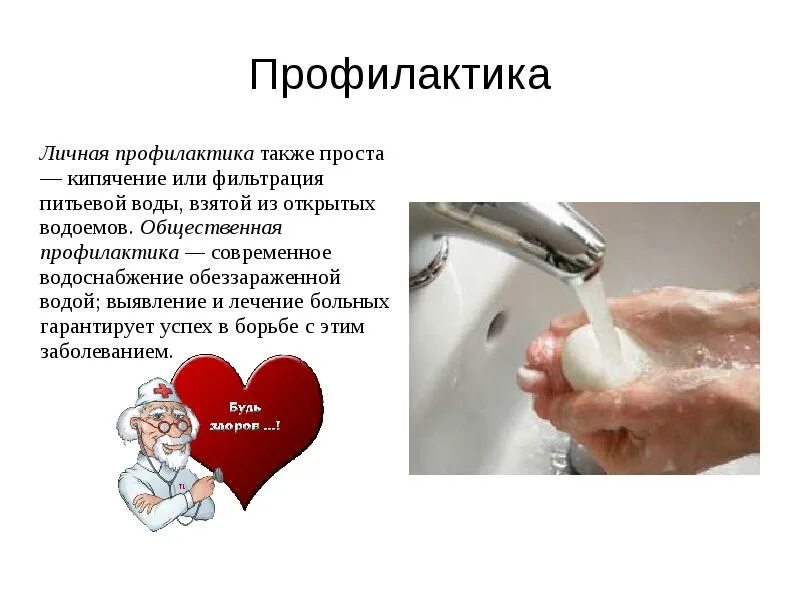 Профилактика

Личная профилактика также проста — кипячение или фильтрация питьевой воды, взятой из открытых водоемов. Общественная профилактика — современное водоснабжение обеззараженной водой; выявление и лечение больных гарантирует успех в борьбе с этим заболеванием.

Будь здоров ...!